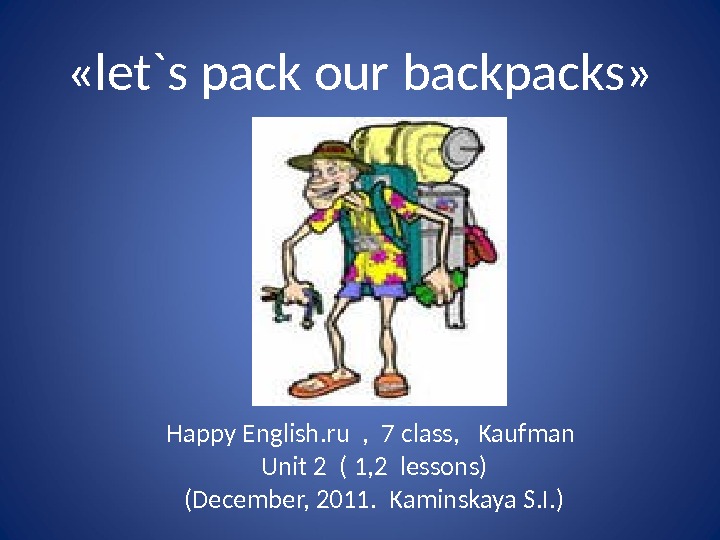 «let`s pack our backpacks»

Happy English.ru , 7 class, Kaufman
Unit 2 ( 1,2 lessons)
(December, 2011. Kaminskaya S.I.)